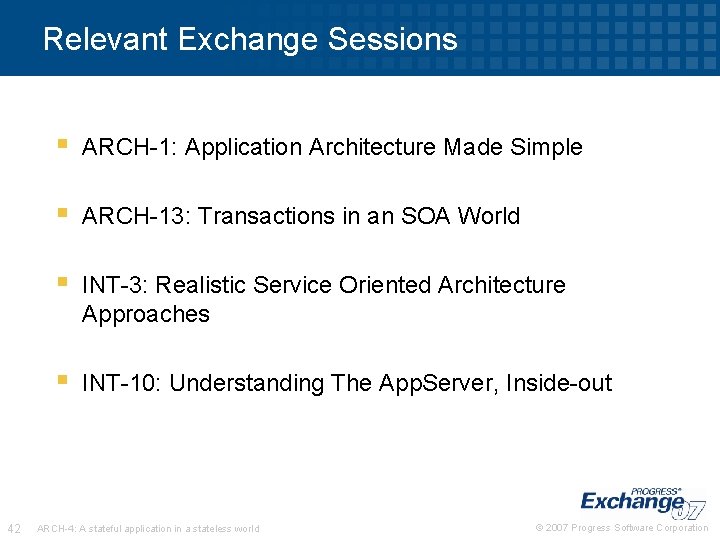 Relevant Exchange Sessions

▪ ARCH-1: Application Architecture Made Simple

▪ ARCH-13: Transactions in an SOA World

▪ INT-3: Realistic Service Oriented Architecture Approaches

▪ INT-10: Understanding The AppServer, Inside-out

PROGRESS® Exchange 07

42 ARCH-4: A stateful application in a stateless world © 2007 Progress Software Corporation